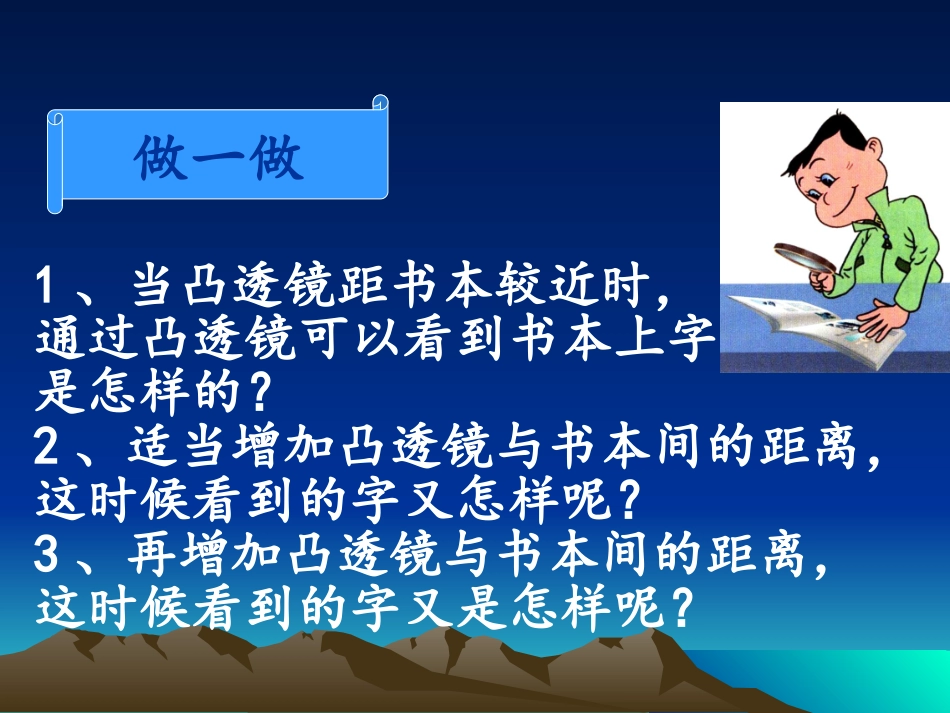 做一做

1、当凸透镜距书本较近时，通过凸透镜可以看到书本上字是怎样的？
2、适当增加凸透镜与书本间的距离，这时候看到的字又怎样呢？
3、再增加凸透镜与书本间的距离，这时候看到的字又是怎样呢？